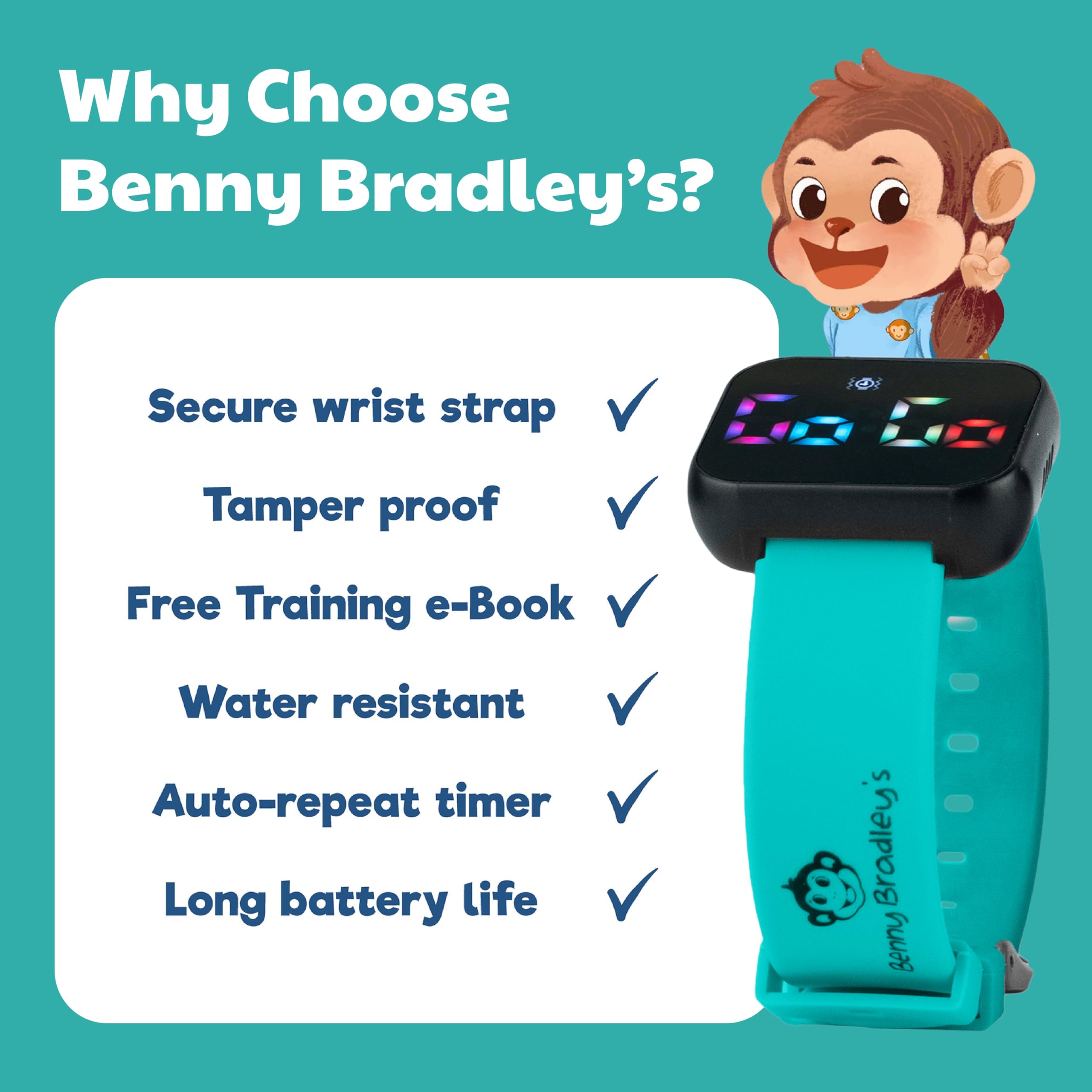 Why Choose Benny Bradley's?

Secure wrist strap ✓

Tamper proof ✓

Free Training e-Book ✓

Water resistant ✓

Auto-repeat timer ✓

Long battery life ✓

Go Go

Benny Bradley's